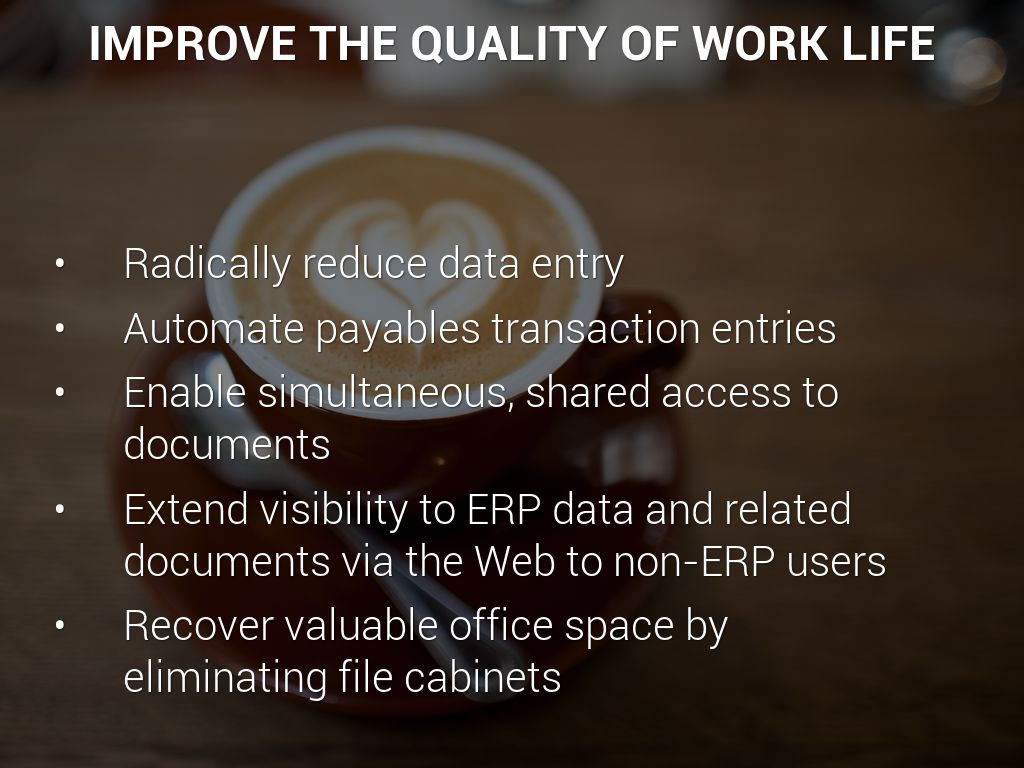 IMPROVE THE QUALITY OF WORK LIFE

• Radically reduce data entry
• Automate payables transaction entries
• Enable simultaneous, shared access to documents
• Extend visibility to ERP data and related documents via the Web to non-ERP users
• Recover valuable office space by eliminating file cabinets